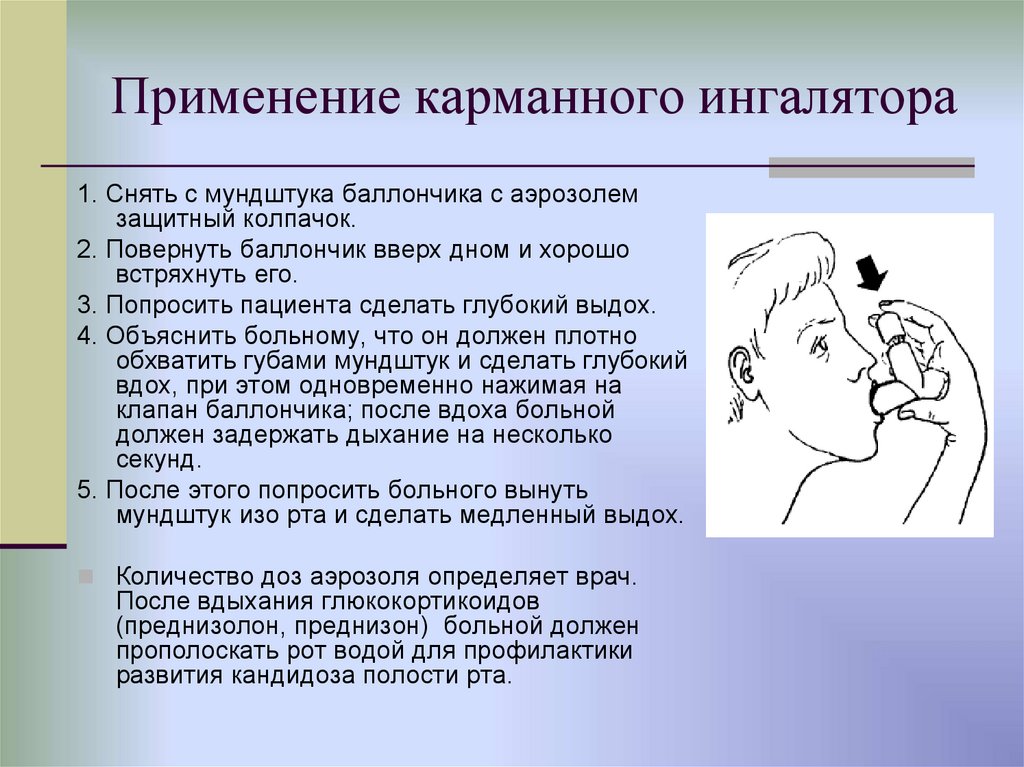 Применение карманного ингалятора

1. Снять с мундштука баллончика с аэрозолем защитный колпачок.

2. Повернуть баллончик вверх дном и хорошо встряхнуть его.

3. Попросить пациента сделать глубокий выдох.

4. Объяснить больному, что он должен плотно обхватить губами мундштук и сделать глубокий вдох, при этом одновременно нажимая на клапан баллончика; после вдоха больной должен задержать дыхание на несколько секунд.

5. После этого попросить больного вынуть мундштук изо рта и сделать медленный выдох.

Количество доз аэрозоля определяет врач. После вдыхания глюкокортикоидов (преднизолон, преднизон) больной должен прополоскать рот водой для профилактики развития кандидоза полости рта.